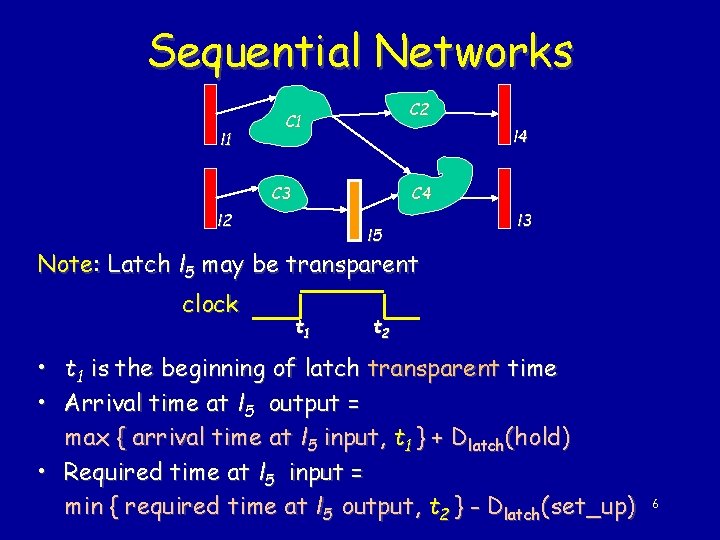 Sequential Networks

l1

C1

C2

l4

l2

C3

l5

C4

l3

Note: Latch $l_5$ may be transparent

clock

$t_1$ $t_2$

• $t_1$ is the beginning of latch transparent time

• Arrival time at $l_5$ output = max { arrival time at $l_5$ input, $t_1$ } + $D_{latch}$(hold)

• Required time at $l_5$ input = min { required time at $l_5$ output, $t_2$ } - $D_{latch}$(set_up)

6